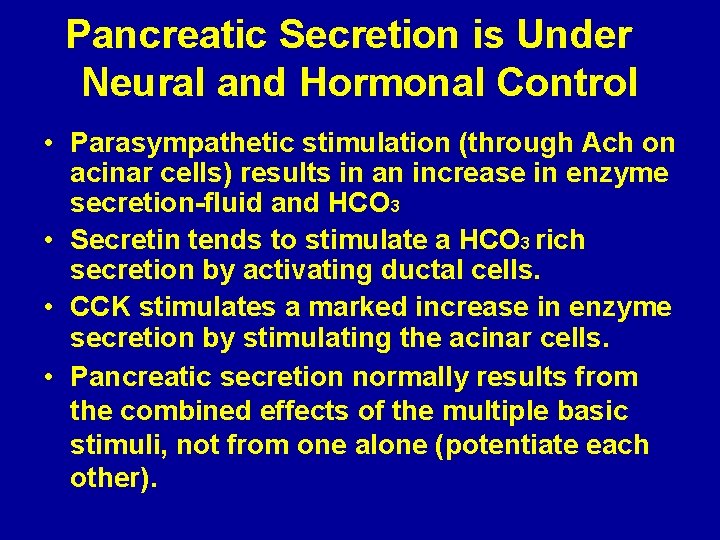 Pancreatic Secretion is Under Neural and Hormonal Control

• Parasympathetic stimulation (through Ach on acinar cells) results in an increase in enzyme secretion-fluid and $HCO_3$
• Secretin tends to stimulate a $HCO_3$ rich secretion by activating ductal cells.
• CCK stimulates a marked increase in enzyme secretion by stimulating the acinar cells.
• Pancreatic secretion normally results from the combined effects of the multiple basic stimuli, not from one alone (potentiate each other).